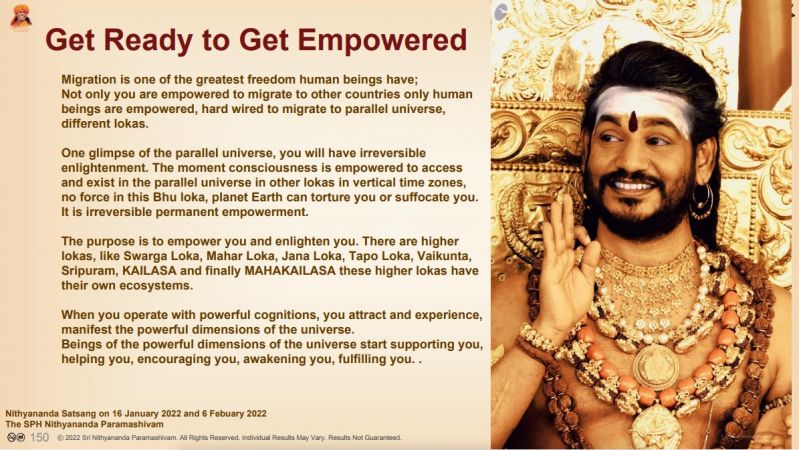 Get Ready to Get Empowered

Migration is one of the greatest freedom human beings have;
Not only you are empowered to migrate to other countries only human beings are empowered, hard wired to migrate to parallel universe, different lokas.

One glimpse of the parallel universe, you will have irreversible enlightenment. The moment consciousness is empowered to access and exist in the parallel universe in other lokas in vertical time zones, no force in this Bhu loka, planet Earth can torture you or suffocate you. It is irreversible permanent empowerment.

The purpose is to empower you and enlighten you. There are higher lokas, like Swarga Loka, Mahar Loka, Jana Loka, Tapo Loka, Vaikunta, Sripuram, KAILASA and finally MAHAKAILASA these higher lokas have their own ecosystems.

When you operate with powerful cognitions, you attract and experience, manifest the powerful dimensions of the universe.
Beings of the powerful dimensions of the universe start supporting you, helping you, encouraging you, awakening you, fulfilling you. .

Nithyananda Satsang on 16 January 2022 and 6 Febuary 2022
The SPH Nithyananda Paramashivam

150 © 2022 Sri Nithyananda Paramashivam. All Rights Reserved. Individual Results May Vary. Results Not Guaranteed.